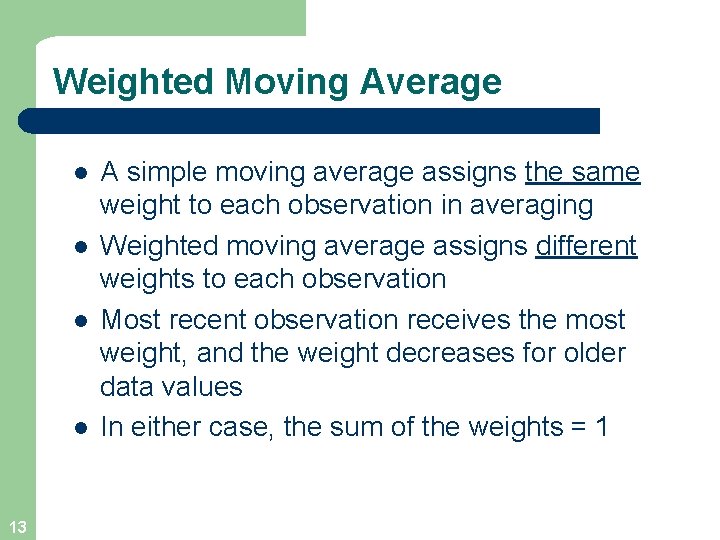 Weighted Moving Average

- A simple moving average assigns the same weight to each observation in averaging
- Weighted moving average assigns different weights to each observation
- Most recent observation receives the most weight, and the weight decreases for older data values
- In either case, the sum of the weights = 1

13